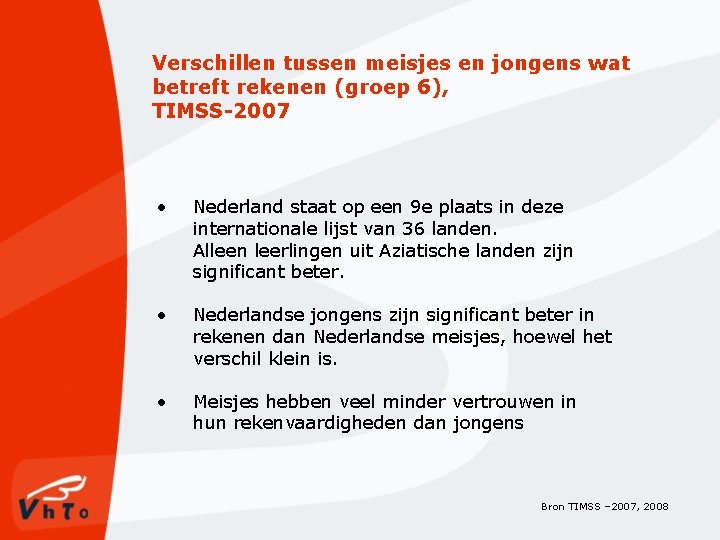 Verschillen tussen meisjes en jongens wat betreft rekenen (groep 6), TIMSS-2007

• Nederland staat op een 9e plaats in deze internationale lijst van 36 landen. Alleen leerlingen uit Aziatische landen zijn significant beter.

• Nederlandse jongens zijn significant beter in rekenen dan Nederlandse meisjes, hoewel het verschil klein is.

• Meisjes hebben veel minder vertrouwen in hun rekenvaardigheden dan jongens

VhTo

Bron TIMSS –2007, 2008